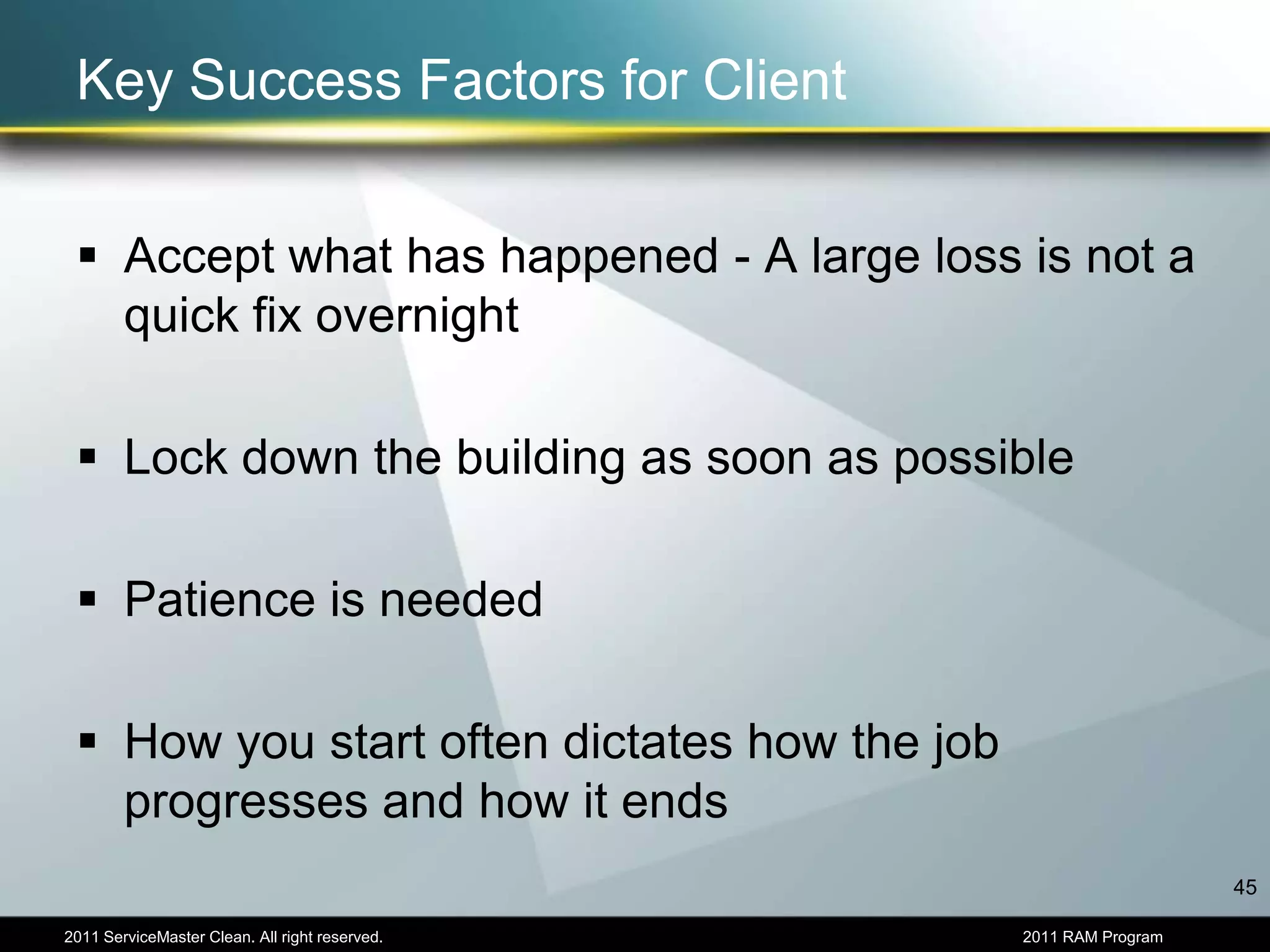 Key Success Factors for Client

▪ Accept what has happened - A large loss is not a quick fix overnight

▪ Lock down the building as soon as possible

▪ Patience is needed

▪ How you start often dictates how the job progresses and how it ends

45

2011 ServiceMaster Clean. All right reserved.

2011 RAM Program